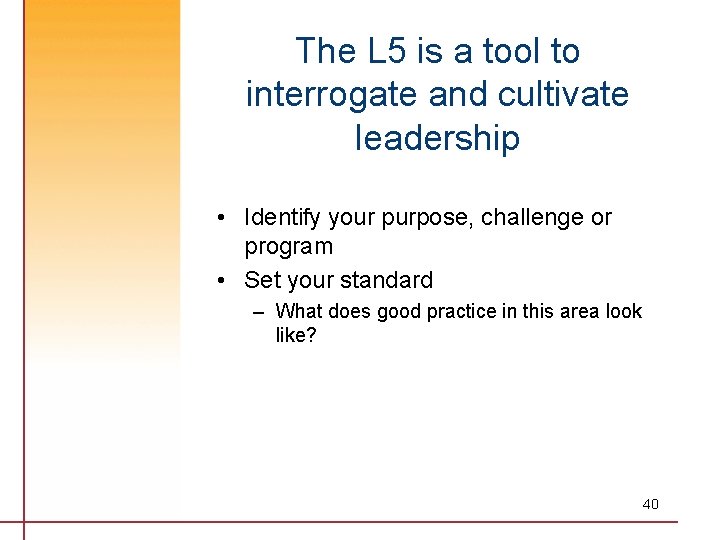 The L5 is a tool to interrogate and cultivate leadership

• Identify your purpose, challenge or program

• Set your standard

– What does good practice in this area look like?

40